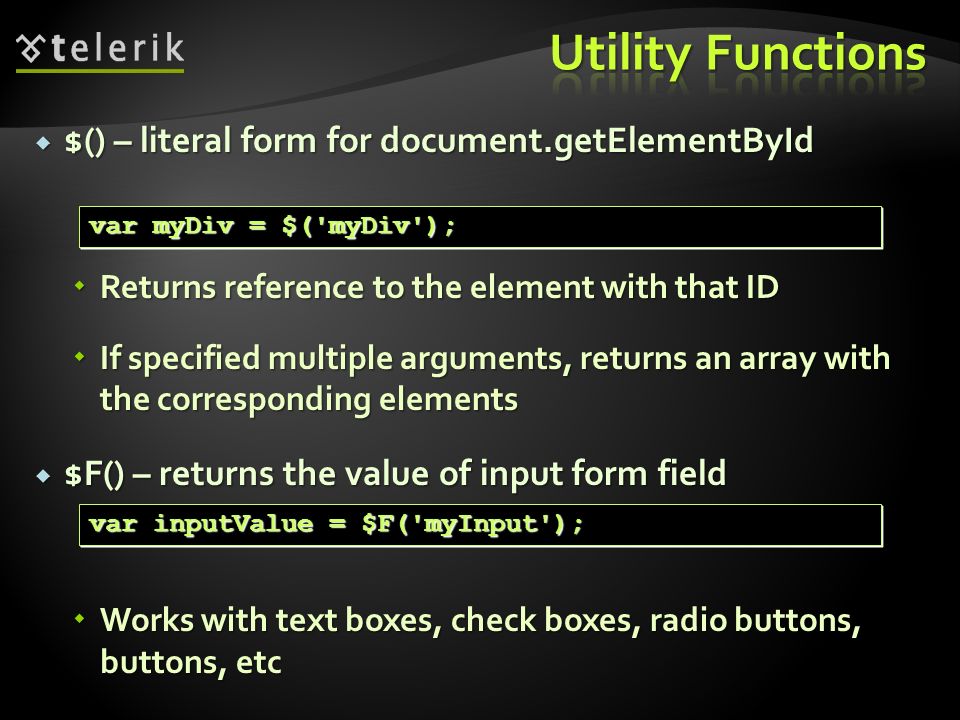 telerik

Utility Functions

$() – literal form for document.getElementById

var myDiv = $('myDiv');

Returns reference to the element with that ID

If specified multiple arguments, returns an array with the corresponding elements

$F() – returns the value of input form field

var inputValue = $F('myInput');

Works with text boxes, check boxes, radio buttons, buttons, etc